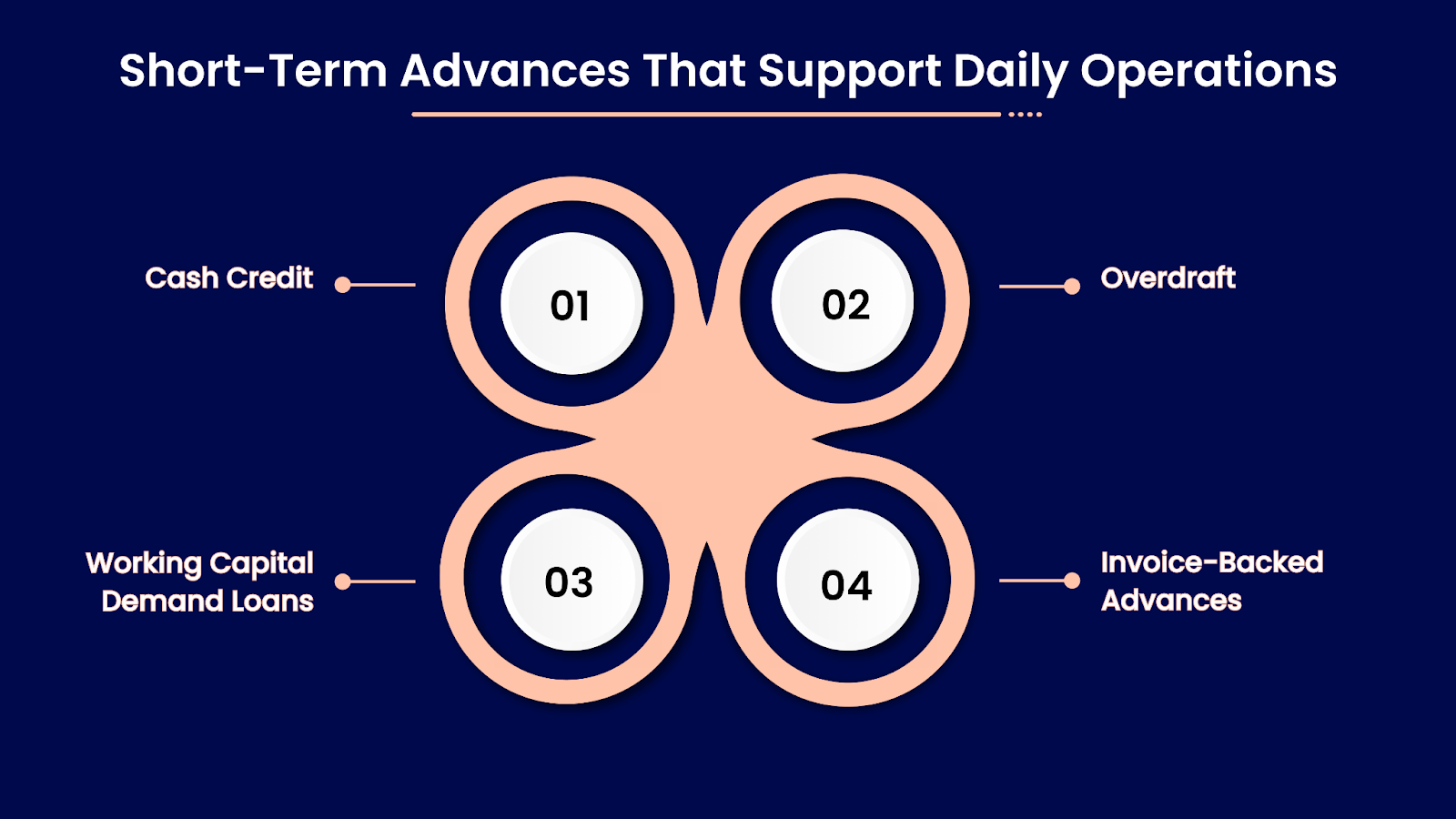 Short-Term Advances That Support Daily Operations

Cash Credit

01

02

Overdraft

Working Capital Demand Loans

03

04

Invoice-Backed Advances